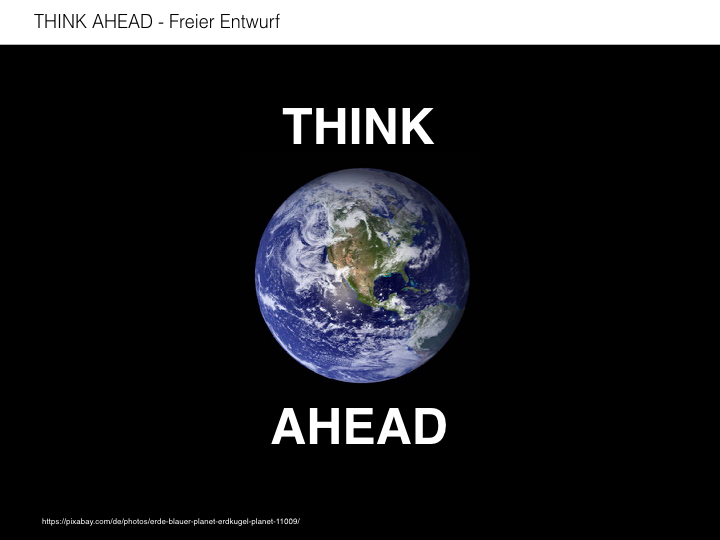 THINK AHEAD - Freier Entwurf

THINK

AHEAD

https://pixabay.com/de/photos/erde-blauer-planet-erdkugel-planet-11009/